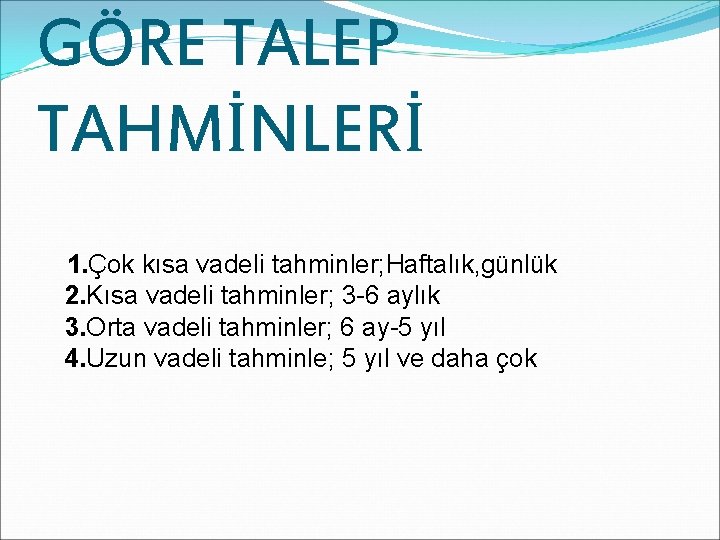 GÖRE TALEP TAHMİNLERİ

1.Çok kısa vadeli tahminler;Haftalık,günlük
2.Kısa vadeli tahminler; 3-6 aylık
3.Orta vadeli tahminler; 6 ay-5 yıl
4.Uzun vadeli tahminle; 5 yıl ve daha çok